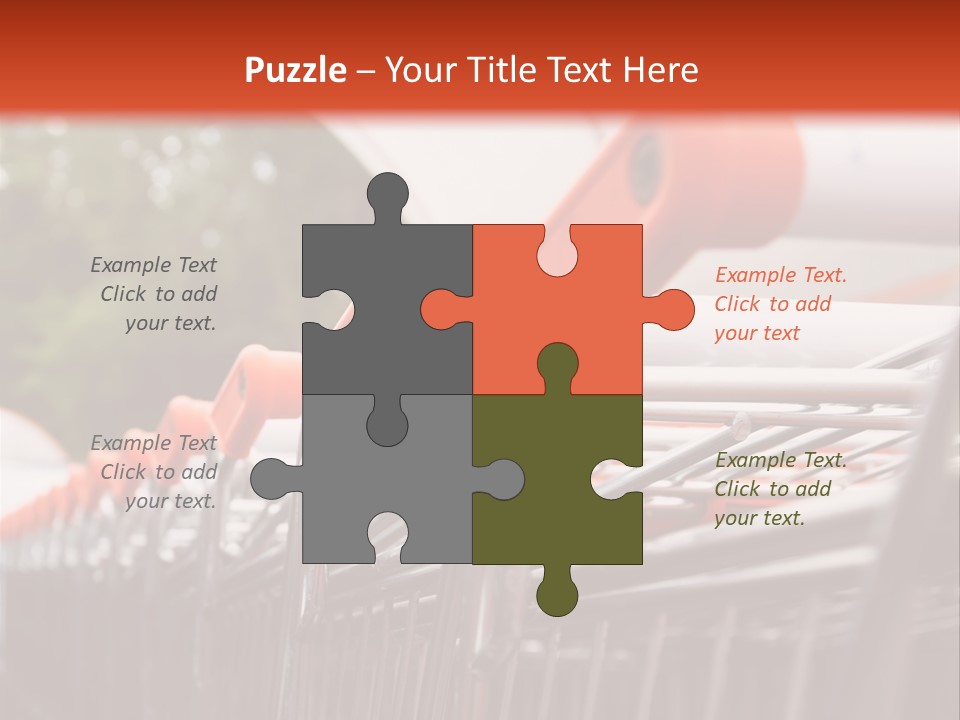 Puzzle – Your Title Text Here

Example Text
Click to add
your text.

Example Text.
Click to add
your text

Example Text
Click to add
your text.

Example Text.
Click to add
your text.